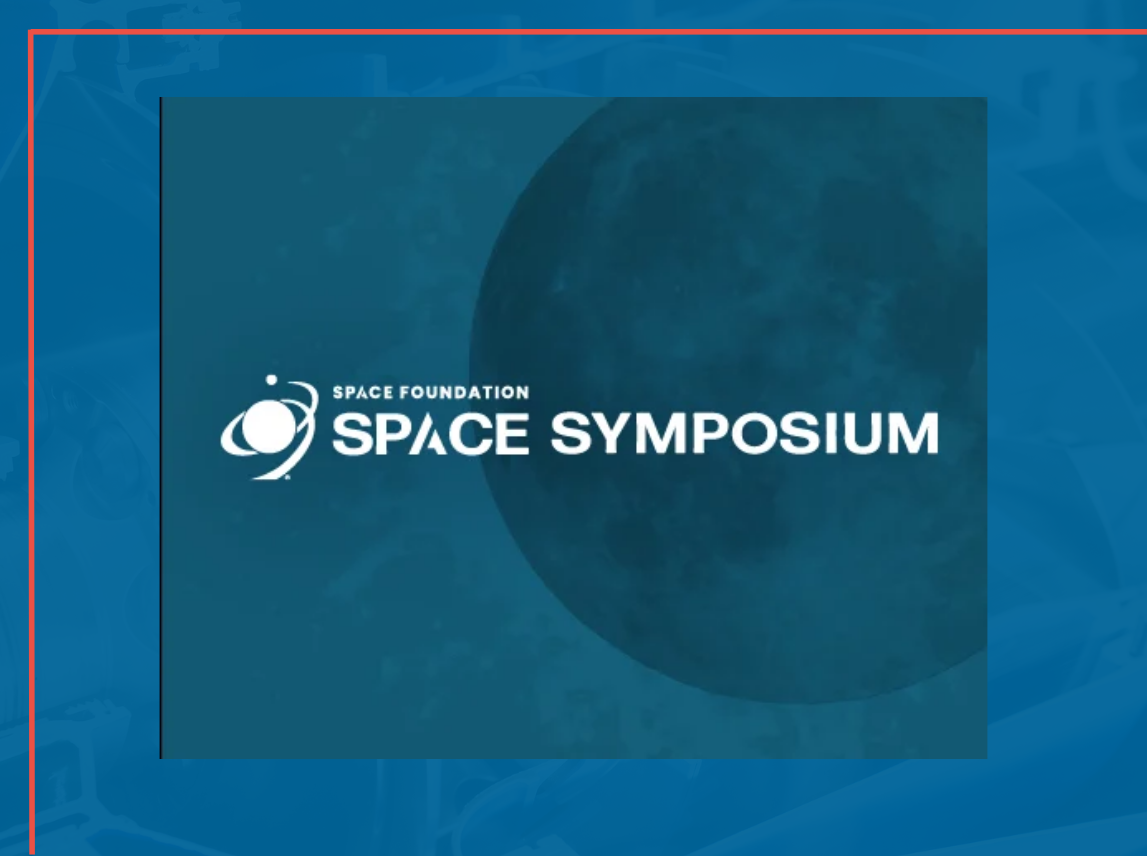 SPACE FOUNDATION
SPACE SYMPOSIUM